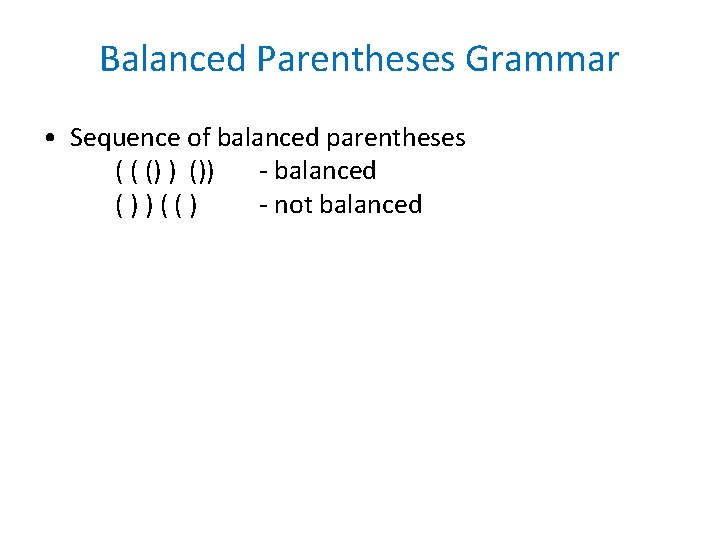 Balanced Parentheses Grammar

• Sequence of balanced parentheses
( ( () ) ()) - balanced
( ) ) ( ( ) - not balanced